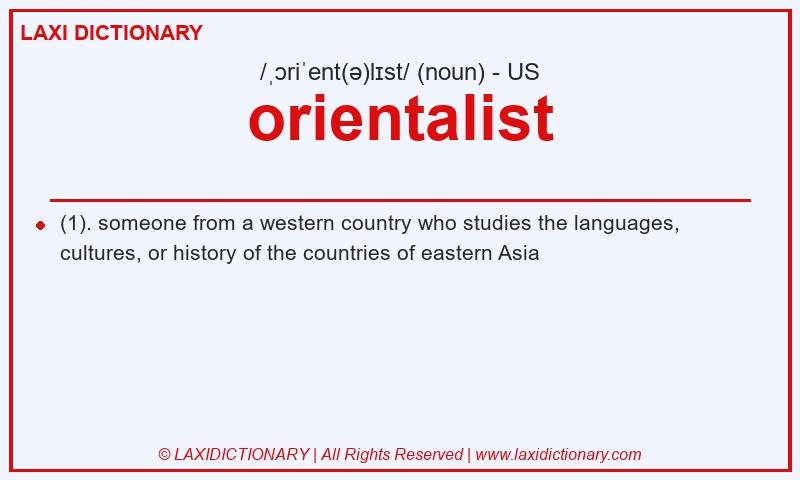 LAXI DICTIONARY

/ˌɔriˈent(ə)lɪst/ (noun) - US

orientalist

(1). someone from a western country who studies the languages, cultures, or history of the countries of eastern Asia

© LAXIDICTIONARY | All Rights Reserved | www.laxidictionary.com